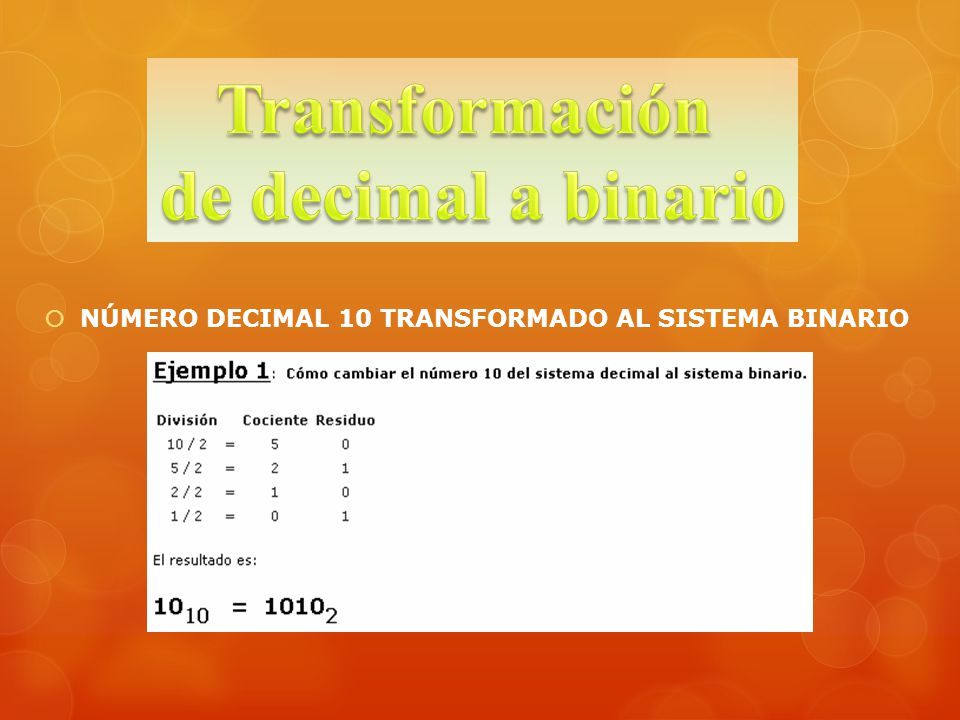 Transformación de decimal a binario

NÚMERO DECIMAL 10 TRANSFORMADO AL SISTEMA BINARIO

Ejemplo 1: Cómo cambiar el número 10 del sistema decimal al sistema binario.

| División | | Cociente | Residuo |
|---|---|---|---|
| 10 / 2 | = | 5 | 0 |
| 5 / 2 | = | 2 | 1 |
| 2 / 2 | = | 1 | 0 |
| 1 / 2 | = | 0 | 1 |

El resultado es:

$10_{10} = 1010_2$